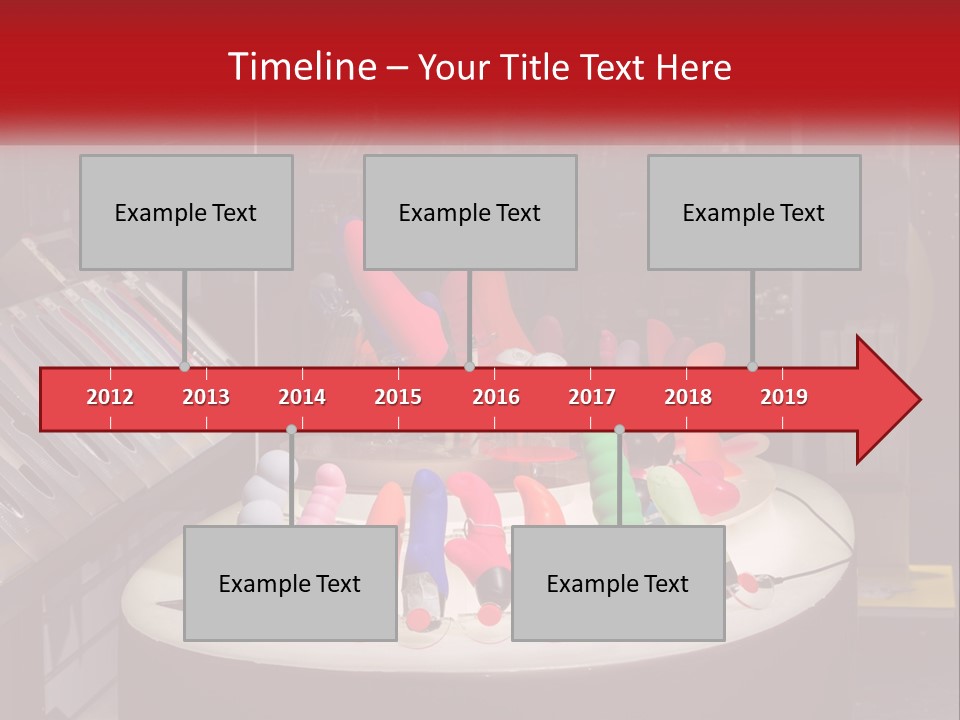 Timeline – Your Title Text Here

Example Text

Example Text

Example Text

2012 2013 2014 2015 2016 2017 2018 2019

Example Text

Example Text